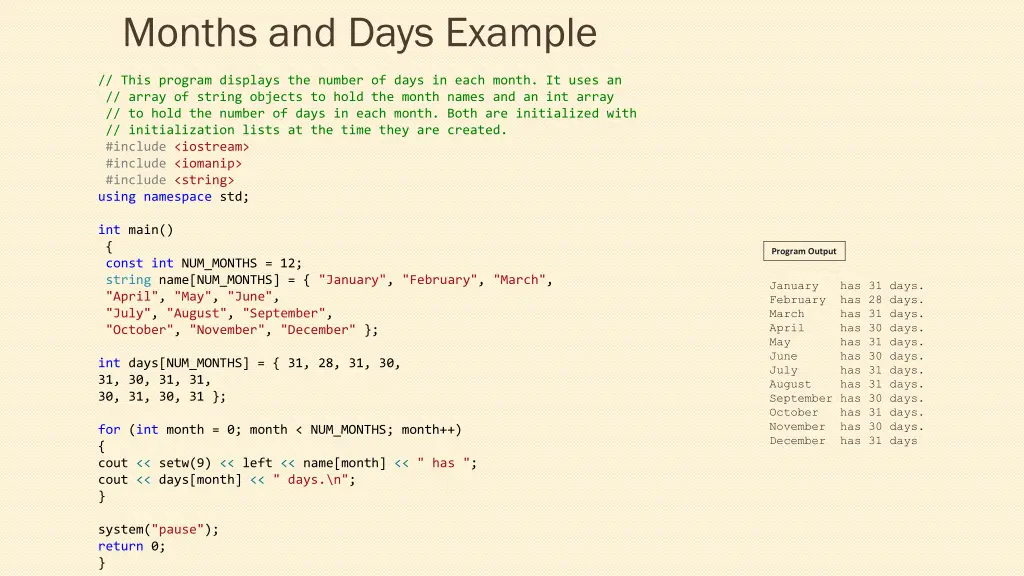 Months and Days Example

// This program displays the number of days in each month. It uses an
// array of string objects to hold the month names and an int array
// to hold the number of days in each month. Both are initialized with
// initialization lists at the time they are created.
#include <iostream>
#include <iomanip>
#include <string>
using namespace std;

int main()
{
const int NUM_MONTHS = 12;
string name[NUM_MONTHS] = { "January", "February", "March",
"April", "May", "June",
"July", "August", "September",
"October", "November", "December" };

int days[NUM_MONTHS] = { 31, 28, 31, 30,
31, 30, 31, 31,
30, 31, 30, 31 };

for (int month = 0; month < NUM_MONTHS; month++)
{
cout << setw(9) << left << name[month] << " has ";
cout << days[month] << " days.\n";
}

system("pause");
return 0;
}

Program Output

January has 31 days.
February has 28 days.
March has 31 days.
April has 30 days.
May has 31 days.
June has 30 days.
July has 31 days.
August has 31 days.
September has 30 days.
October has 31 days.
November has 30 days.
December has 31 days